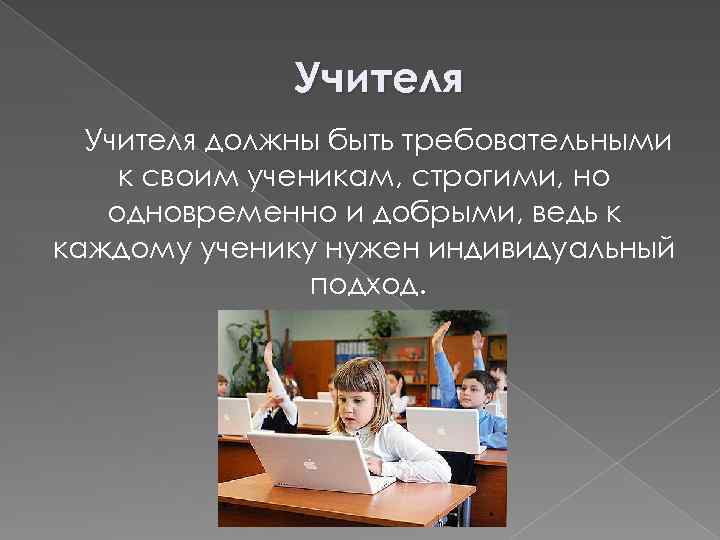 Учителя

Учителя должны быть требовательными к своим ученикам, строгими, но одновременно и добрыми, ведь к каждому ученику нужен индивидуальный подход.